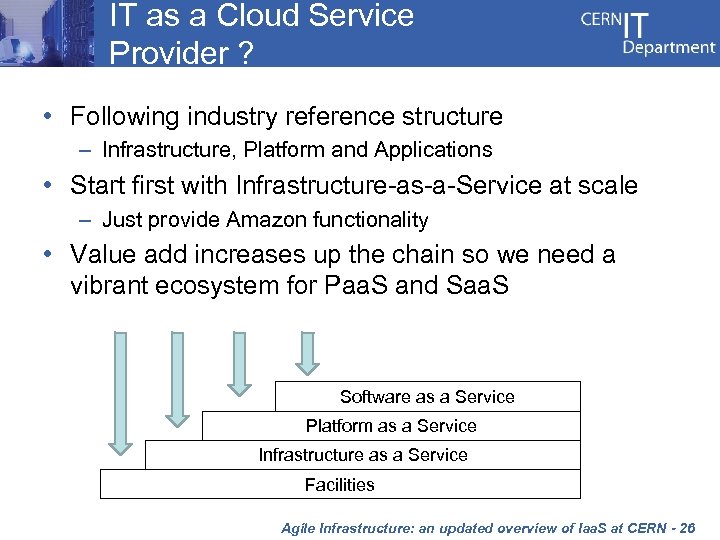 IT as a Cloud Service Provider ?

CERN IT Department

• Following industry reference structure
 – Infrastructure, Platform and Applications
• Start first with Infrastructure-as-a-Service at scale
 – Just provide Amazon functionality
• Value add increases up the chain so we need a vibrant ecosystem for PaaS and SaaS

Software as a Service
Platform as a Service
Infrastructure as a Service
Facilities

Agile Infrastructure: an updated overview of IaaS at CERN - 26